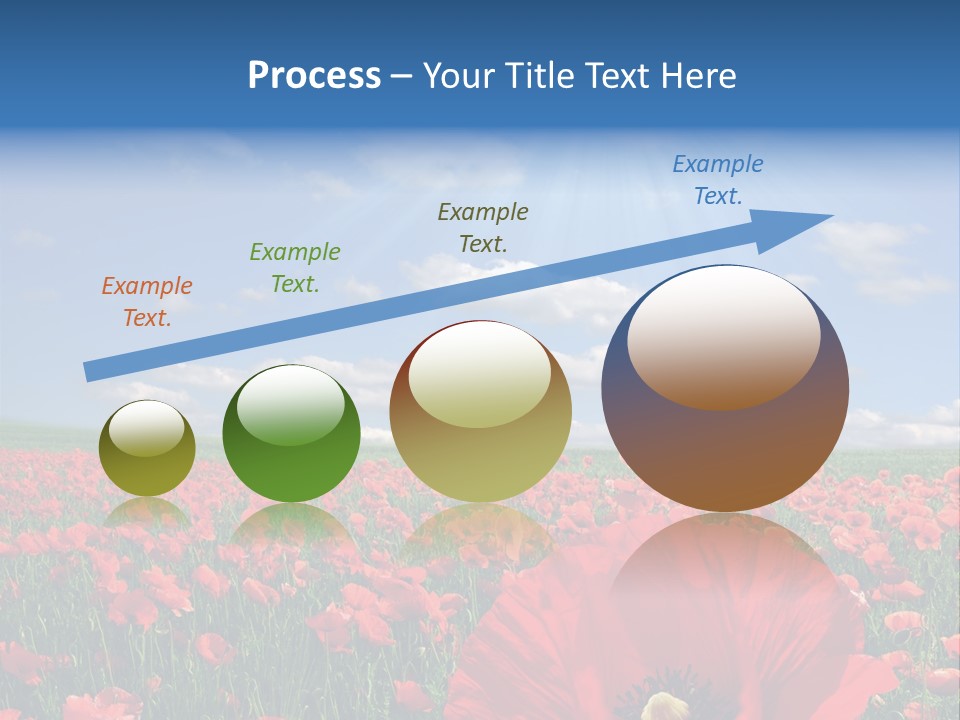 Process – Your Title Text Here

Example Text.

Example Text.

Example Text.

Example Text.